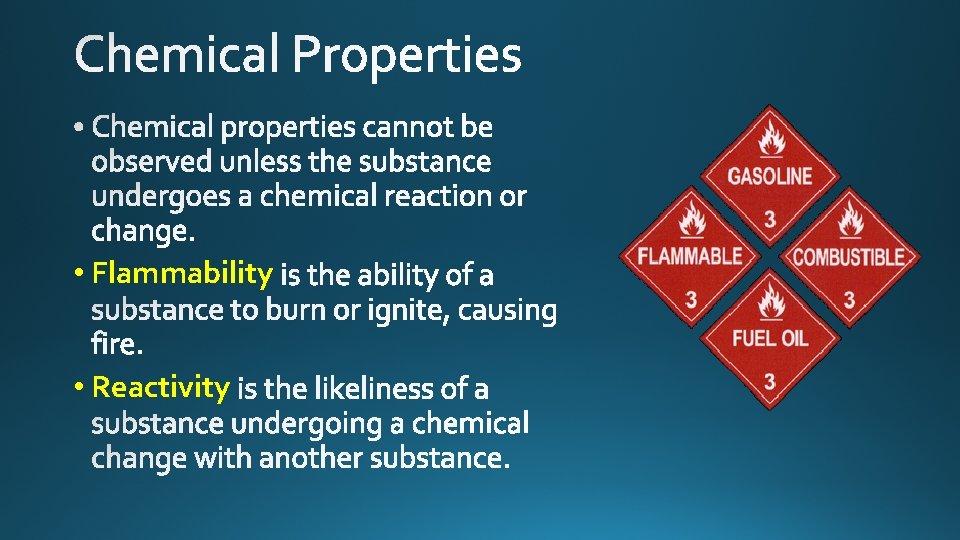 Chemical Properties

• Chemical properties cannot be observed unless the substance undergoes a chemical reaction or change.

• Flammability is the ability of a substance to burn or ignite, causing fire.

• Reactivity is the likeliness of a substance undergoing a chemical change with another substance.

GASOLINE
3

FLAMMABLE
3

COMBUSTIBLE
3

FUEL OIL
3